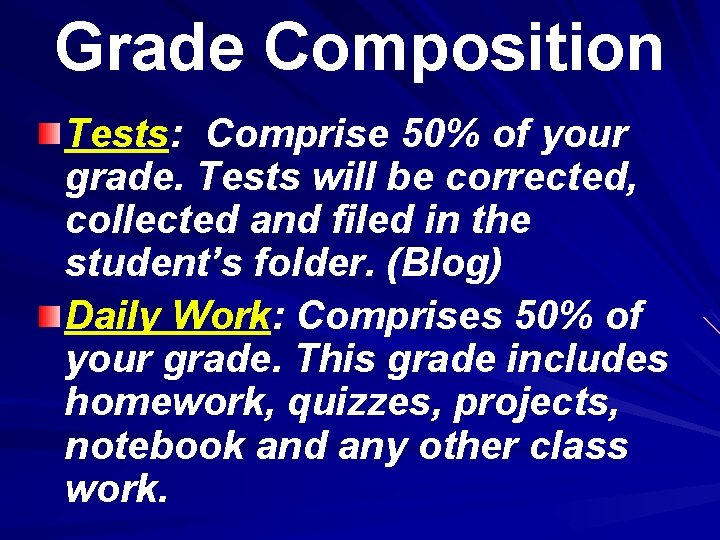 Grade Composition

Tests: Comprise 50% of your grade. Tests will be corrected, collected and filed in the student's folder. (Blog)

Daily Work: Comprises 50% of your grade. This grade includes homework, quizzes, projects, notebook and any other class work.